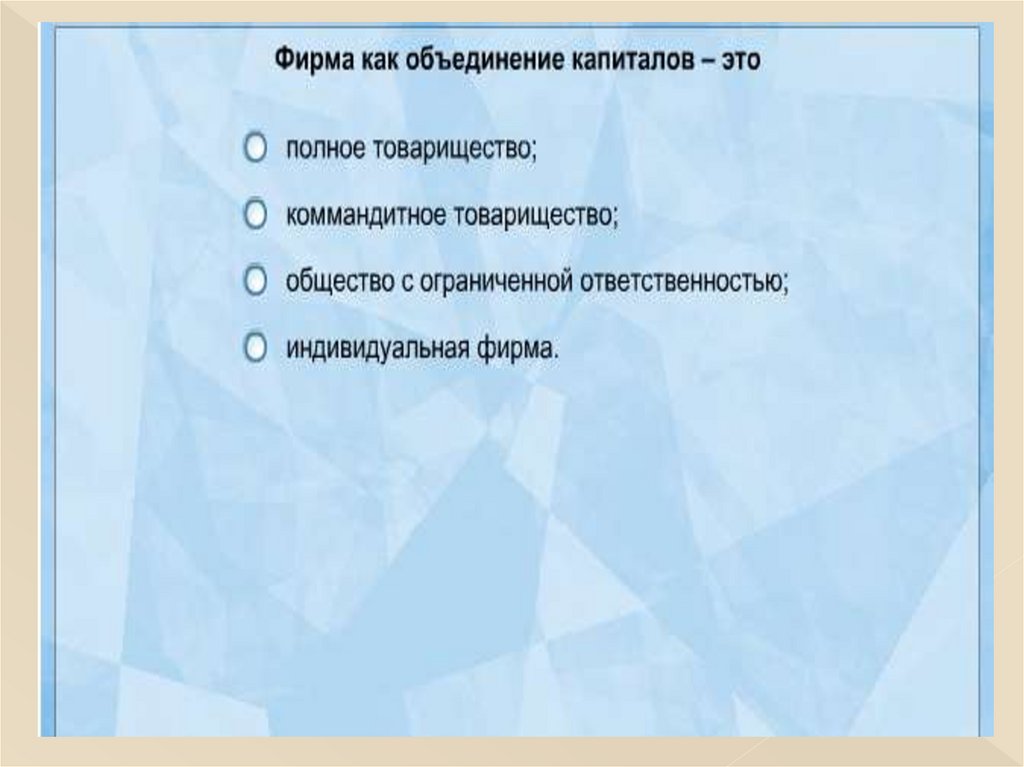 Фирма как объединение капиталов – это

полное товарищество;

коммандитное товарищество;

общество с ограниченной ответственностью;

индивидуальная фирма.